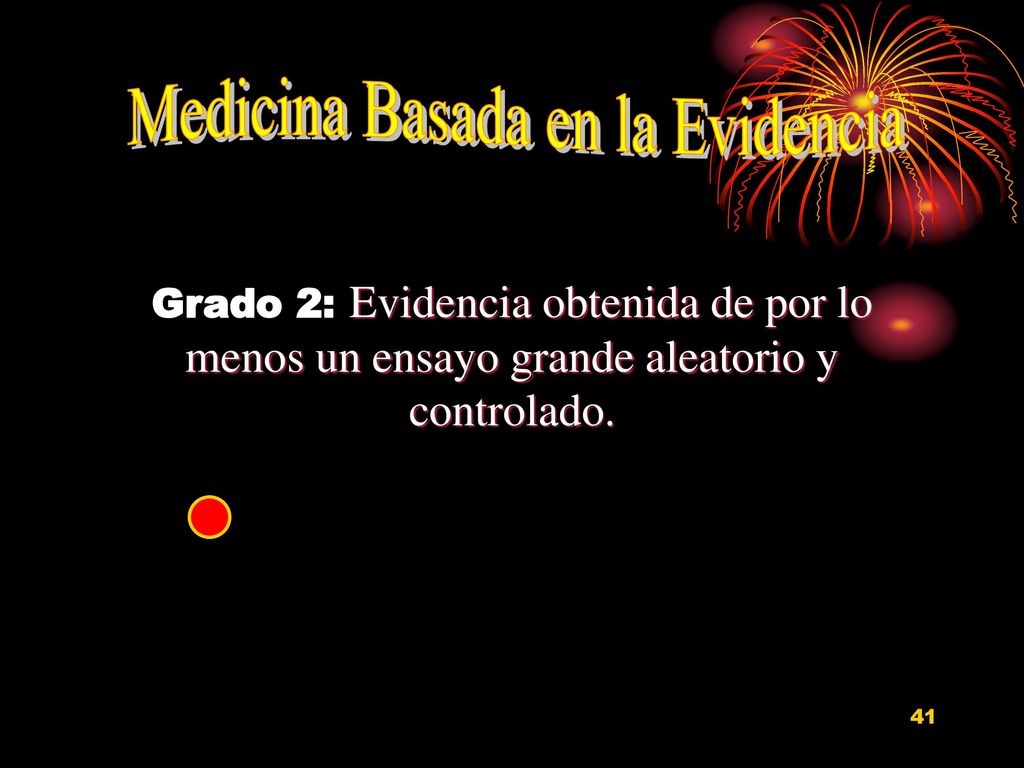 Medicina Basada en la Evidencia

Grado 2: Evidencia obtenida de por lo menos un ensayo grande aleatorio y controlado.

41